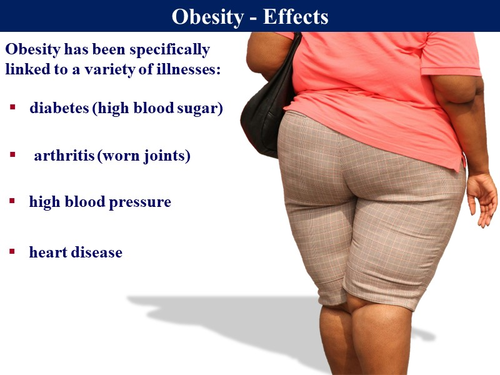 Obesity - Effects

Obesity has been specifically linked to a variety of illnesses:

▪ diabetes (high blood sugar)

▪ arthritis (worn joints)

▪ high blood pressure

▪ heart disease